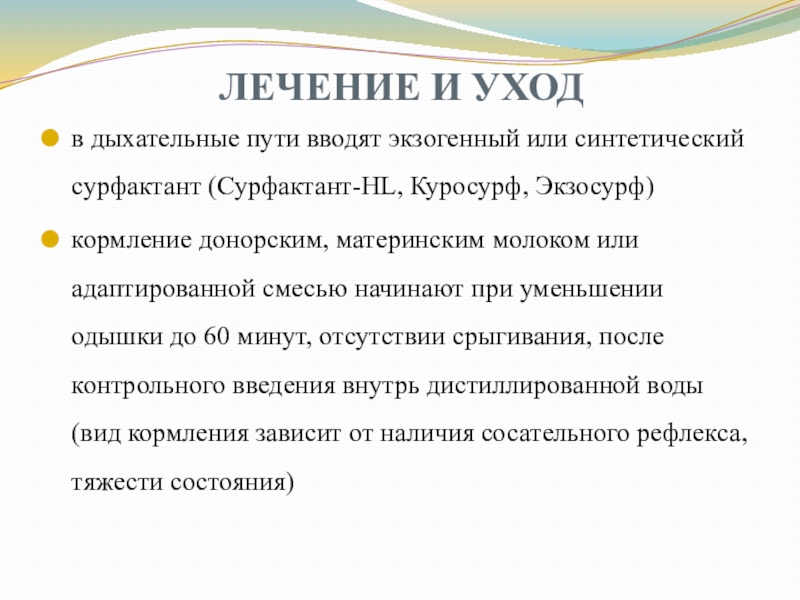 ЛЕЧЕНИЕ И УХОД

в дыхательные пути вводят экзогенный или синтетический сурфактант (Сурфактант-HL, Куросурф, Экзосурф)

кормление донорским, материнским молоком или адаптированной смесью начинают при уменьшении одышки до 60 минут, отсутствии срыгивания, после контрольного введения внутрь дистиллированной воды (вид кормления зависит от наличия сосательного рефлекса, тяжести состояния)